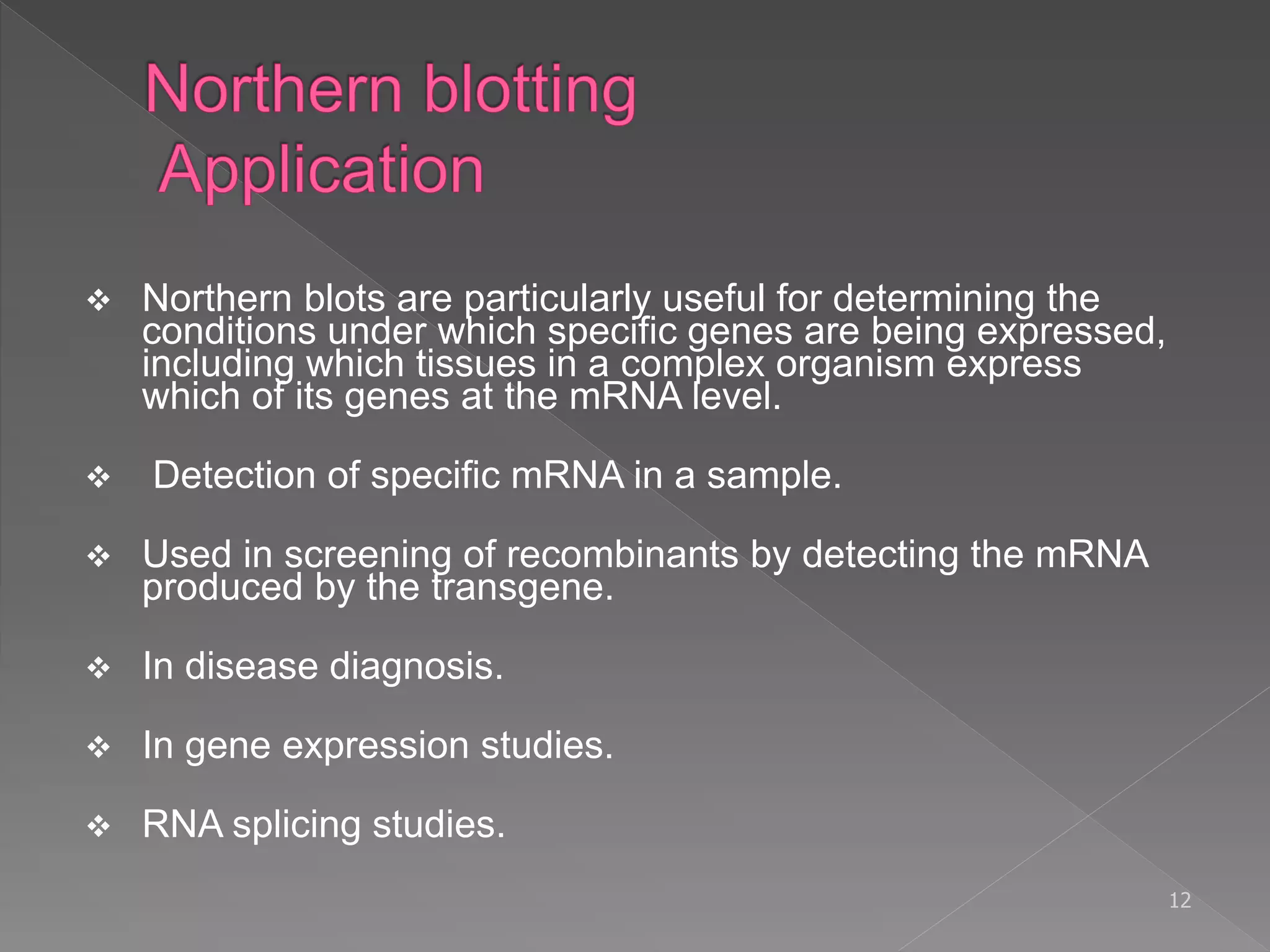 Northern blotting
Application

❖ Northern blots are particularly useful for determining the conditions under which specific genes are being expressed, including which tissues in a complex organism express which of its genes at the mRNA level.

❖ Detection of specific mRNA in a sample.

❖ Used in screening of recombinants by detecting the mRNA produced by the transgene.

❖ In disease diagnosis.

❖ In gene expression studies.

❖ RNA splicing studies.

12